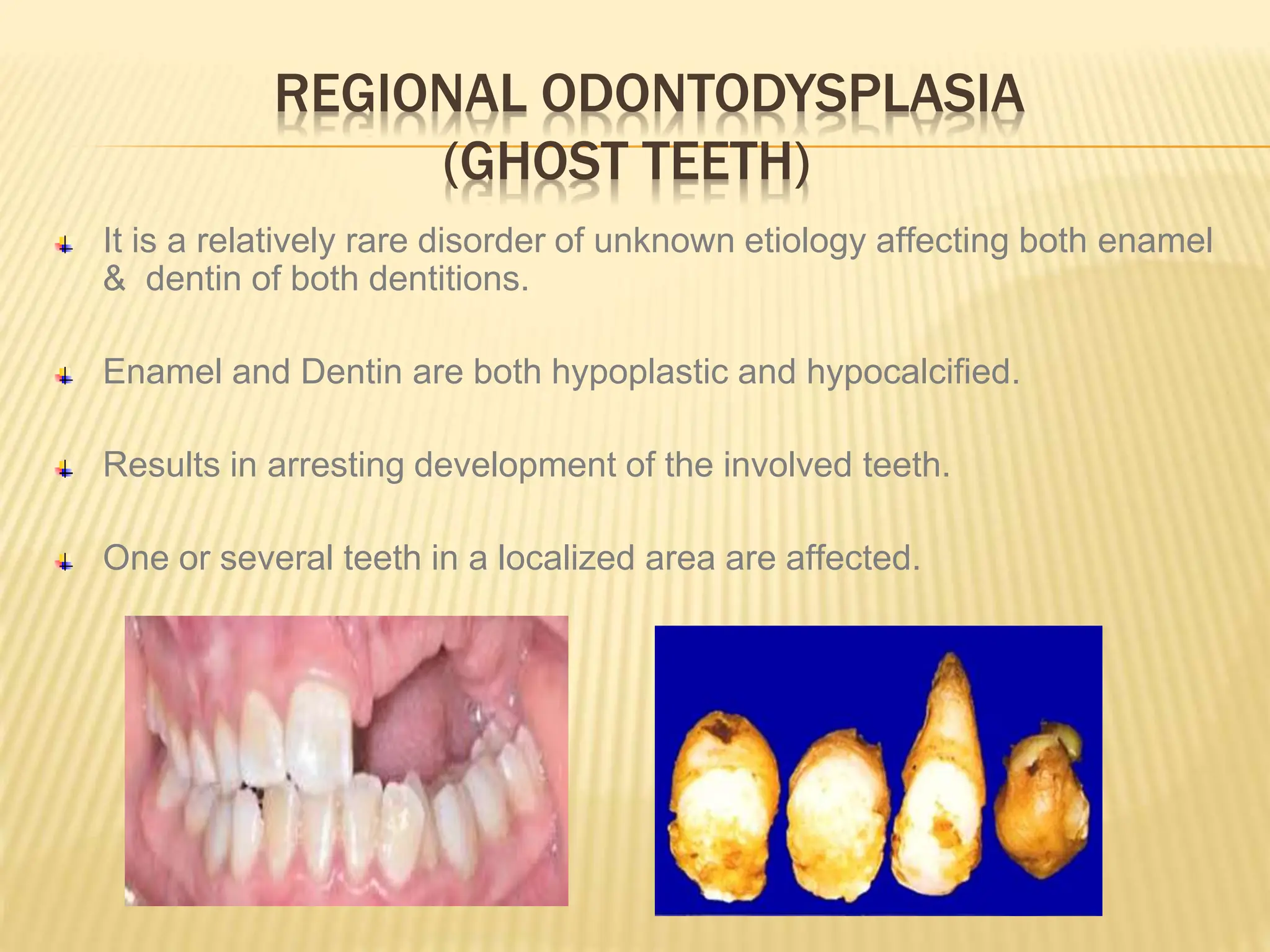 REGIONAL ODONTODYSPLASIA
(GHOST TEETH)

It is a relatively rare disorder of unknown etiology affecting both enamel & dentin of both dentitions.

Enamel and Dentin are both hypoplastic and hypocalcified.

Results in arresting development of the involved teeth.

One or several teeth in a localized area are affected.